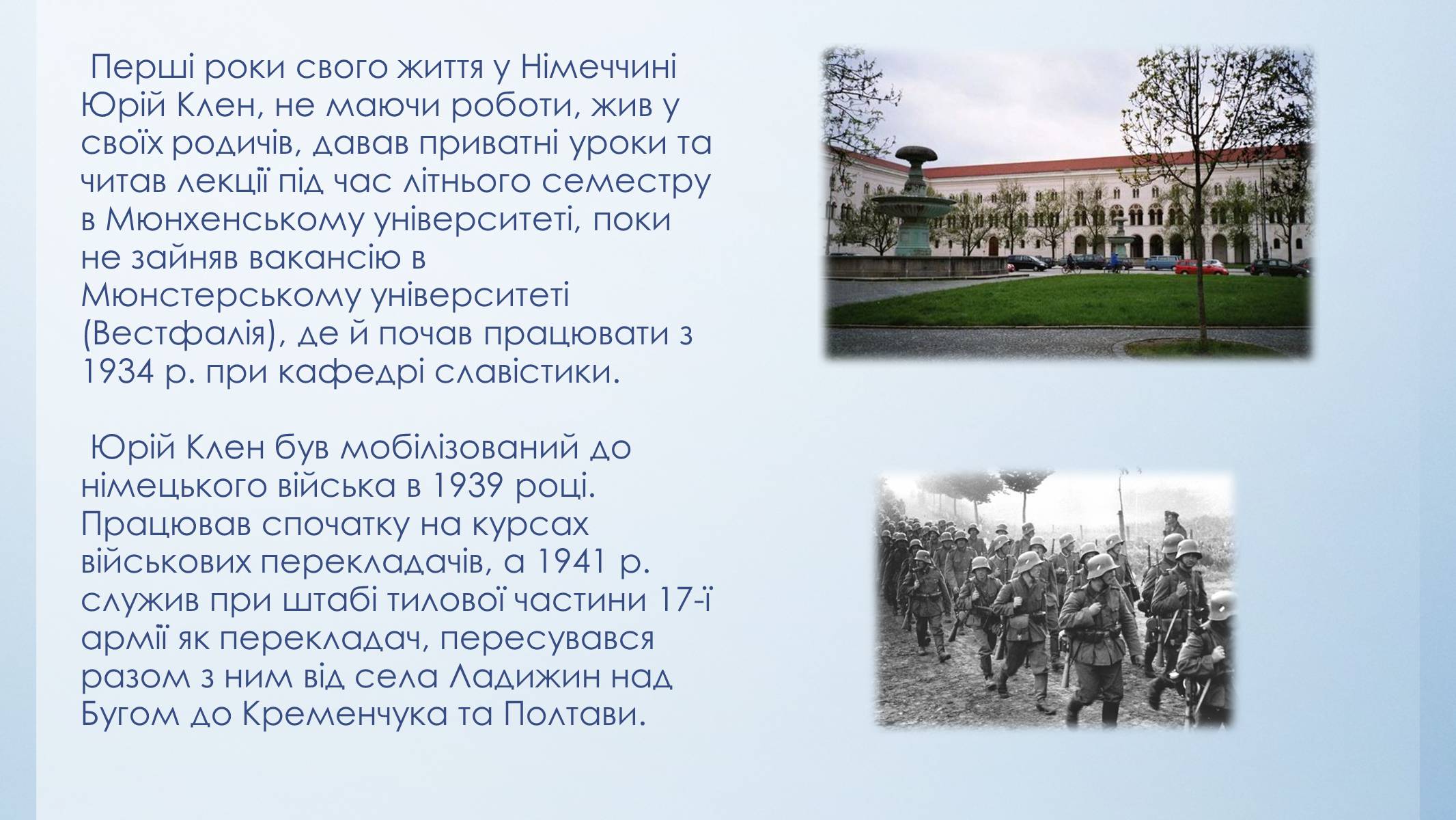 Перші роки свого життя у Німеччині Юрій Клен, не маючи роботи, жив у своїх родичів, давав приватні уроки та читав лекції під час літнього семестру в Мюнхенському університеті, поки не зайняв вакансію в Мюнстерському університеті (Вестфалія), де й почав працювати з 1934 р. при кафедрі славістики.

Юрій Клен був мобілізований до німецького війська в 1939 році. Працював спочатку на курсах військових перекладачів, а 1941 р. служив при штабі тилової частини 17-ї армії як перекладач, пересувався разом з ним від села Ладижин над Бугом до Кременчука та Полтави.